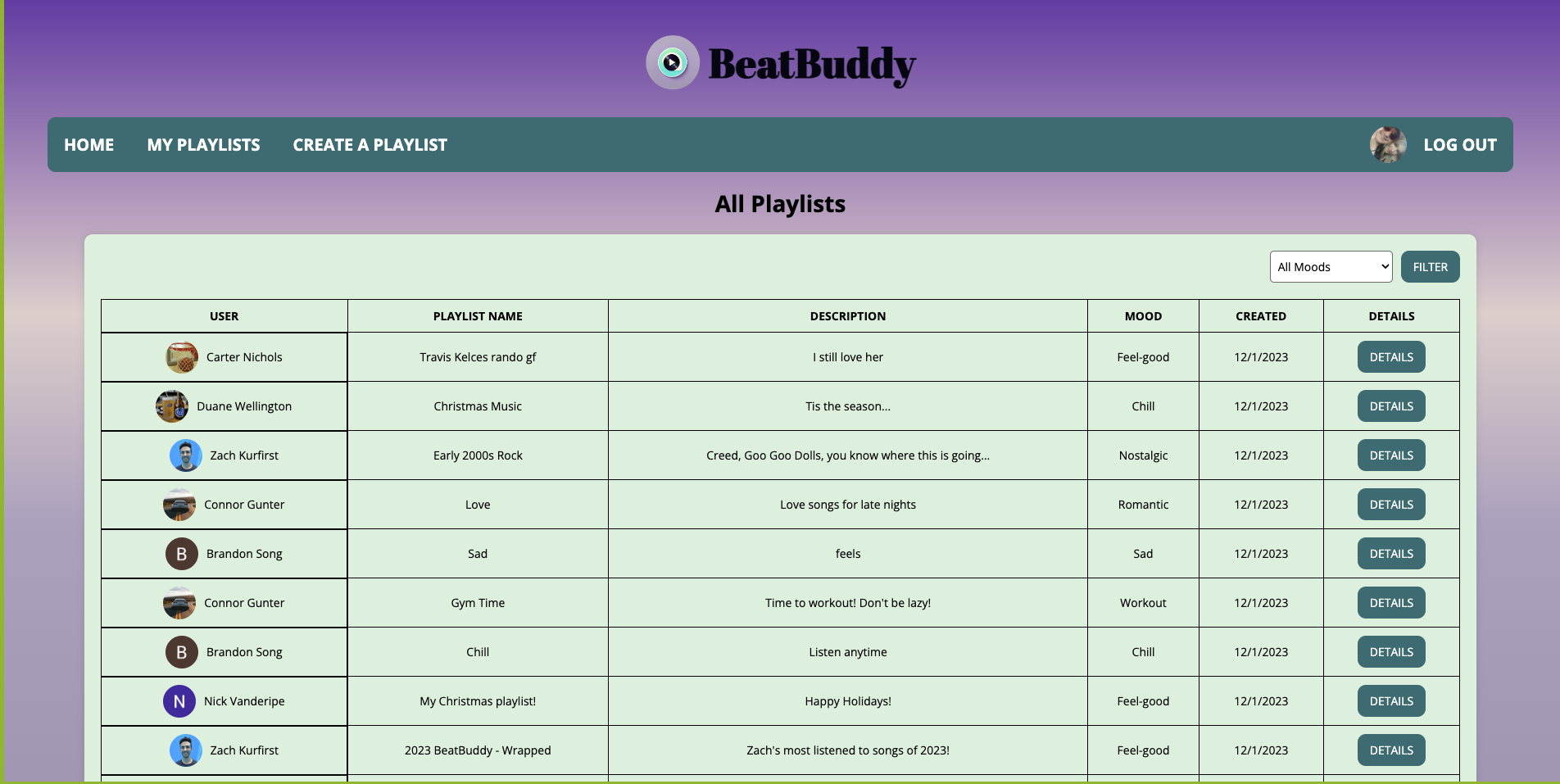 BeatBuddy

HOME MY PLAYLISTS CREATE A PLAYLIST LOG OUT

All Playlists

All Moods FILTER

| USER | PLAYLIST NAME | DESCRIPTION | MOOD | CREATED | DETAILS |
|---|---|---|---|---|---|
| Carter Nichols | Travis Kelces rando gf | I still love her | Feel-good | 12/1/2023 | DETAILS |
| Duane Wellington | Christmas Music | Tis the season... | Chill | 12/1/2023 | DETAILS |
| Zach Kurfirst | Early 2000s Rock | Creed, Goo Goo Dolls, you know where this is going... | Nostalgic | 12/1/2023 | DETAILS |
| Connor Gunter | Love | Love songs for late nights | Romantic | 12/1/2023 | DETAILS |
| B Brandon Song | Sad | feels | Sad | 12/1/2023 | DETAILS |
| Connor Gunter | Gym Time | Time to workout! Don't be lazy! | Workout | 12/1/2023 | DETAILS |
| B Brandon Song | Chill | Listen anytime | Chill | 12/1/2023 | DETAILS |
| N Nick Vanderipe | My Christmas playlist! | Happy Holidays! | Feel-good | 12/1/2023 | DETAILS |
| Zach Kurfirst | 2023 BeatBuddy - Wrapped | Zach's most listened to songs of 2023! | Feel-good | 12/1/2023 | DETAILS |